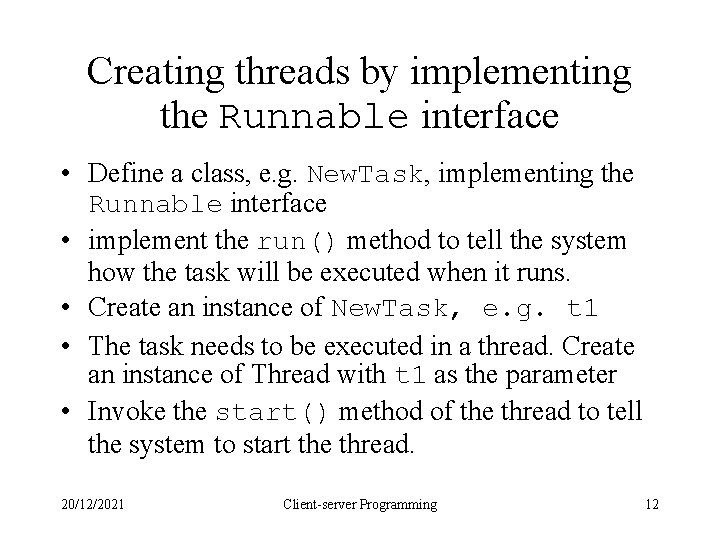 Creating threads by implementing the Runnable interface

• Define a class, e.g. NewTask, implementing the Runnable interface
• implement the run() method to tell the system how the task will be executed when it runs.
• Create an instance of NewTask, e.g. t1
• The task needs to be executed in a thread. Create an instance of Thread with t1 as the parameter
• Invoke the start() method of the thread to tell the system to start the thread.

20/12/2021 Client-server Programming 12